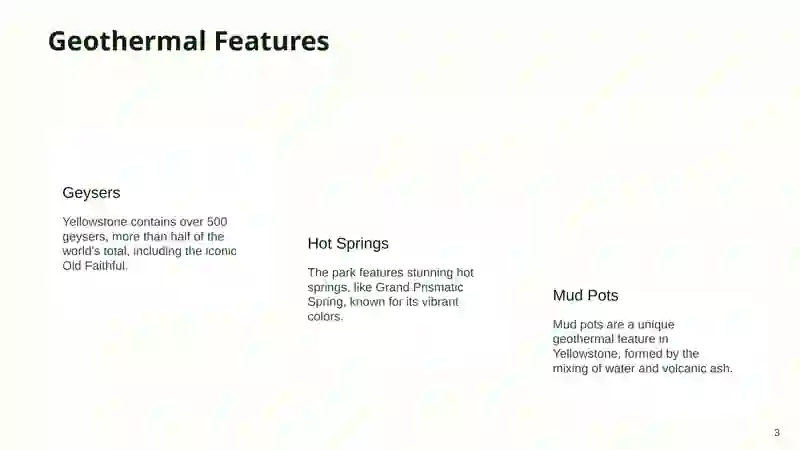 Geothermal Features

Geysers

Yellowstone contains over 500 geysers, more than half of the world's total, including the iconic Old Faithful.

Hot Springs

The park features stunning hot springs, like Grand Prismatic Spring, known for its vibrant colors.

Mud Pots

Mud pots are a unique geothermal feature in Yellowstone, formed by the mixing of water and volcanic ash.

3